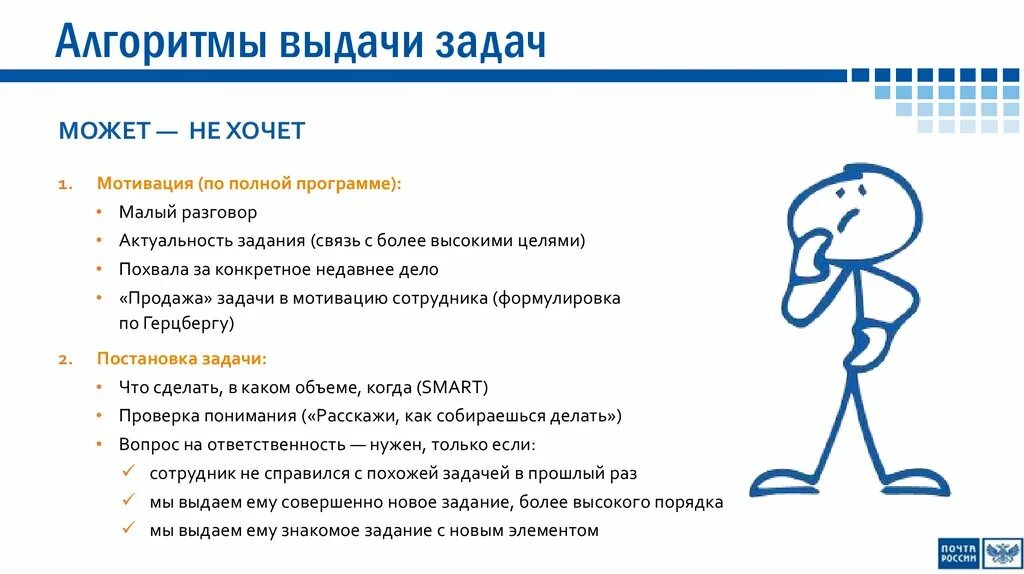 Алгоритмы выдачи задач

МОЖЕТ — НЕ ХОЧЕТ

1. Мотивация (по полной программе):
• Малый разговор
• Актуальность задания (связь с более высокими целями)
• Похвала за конкретное недавнее дело
• «Продажа» задачи в мотивацию сотрудника (формулировка по Герцбергу)

2. Постановка задачи:
• Что сделать, в каком объеме, когда (SMART)
• Проверка понимания («Расскажи, как собираешься делать»)
• Вопрос на ответственность — нужен, только если:
✓ сотрудник не справился с похожей задачей в прошлый раз
✓ мы выдаем ему совершенно новое задание, более высокого порядка
✓ мы выдаем ему знакомое задание с новым элементом

ПОЧТА РОССИИ